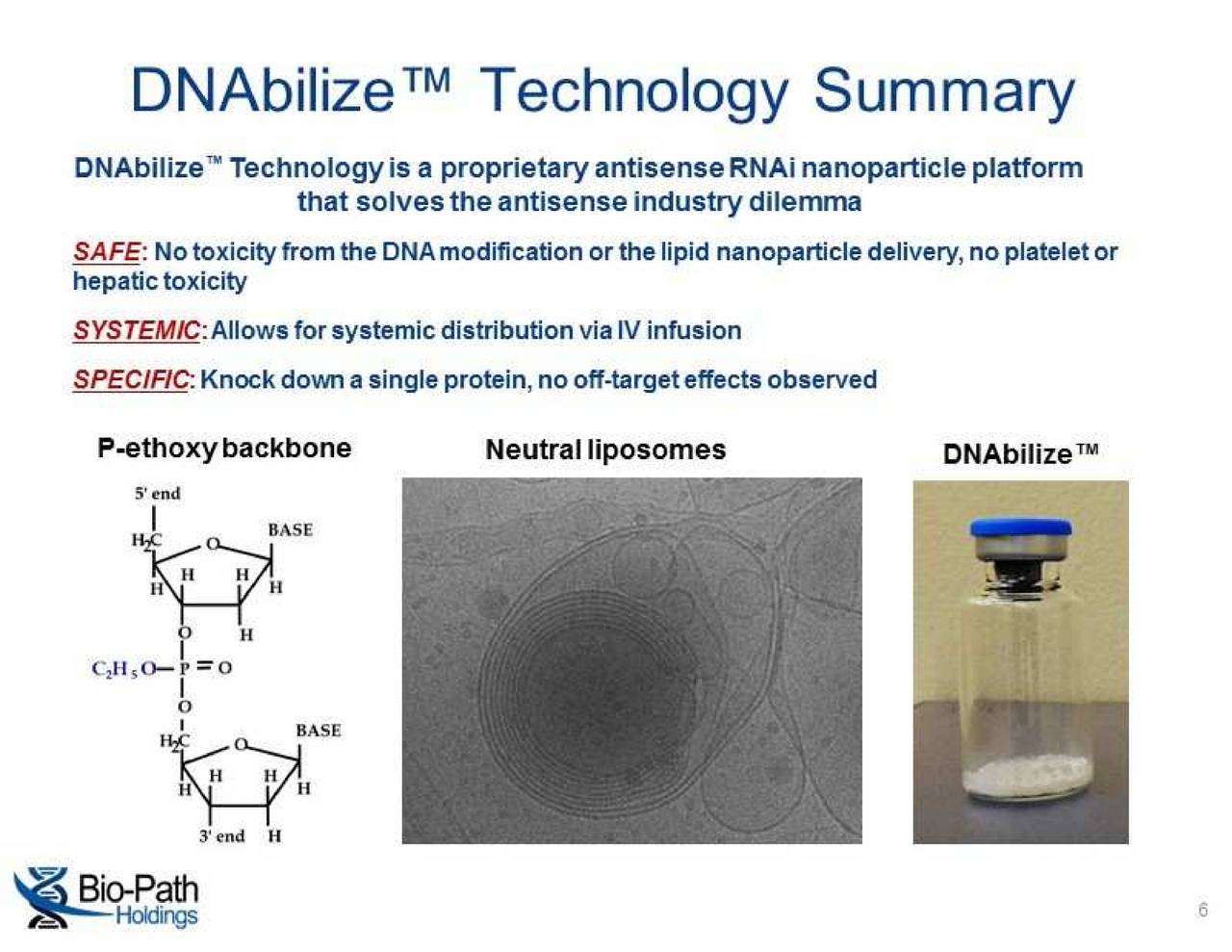 DNAbilize™ Technology Summary

DNAbilize™ Technology is a proprietary antisense RNAi nanoparticle platform that solves the antisense industry dilemma

SAFE: No toxicity from the DNA modification or the lipid nanoparticle delivery, no platelet or hepatic toxicity

SYSTEMIC: Allows for systemic distribution via IV infusion

SPECIFIC: Knock down a single protein, no off-target effects observed

P-ethoxy backbone

5' end

$H_2C$

O

BASE

H

H

H

H

O

H

$C_2H_5O$—P=O

O

$H_2C$

O

BASE

H

H

H

H

3' end

H

Neutral liposomes

DNAbilize™

Bio-Path Holdings

6